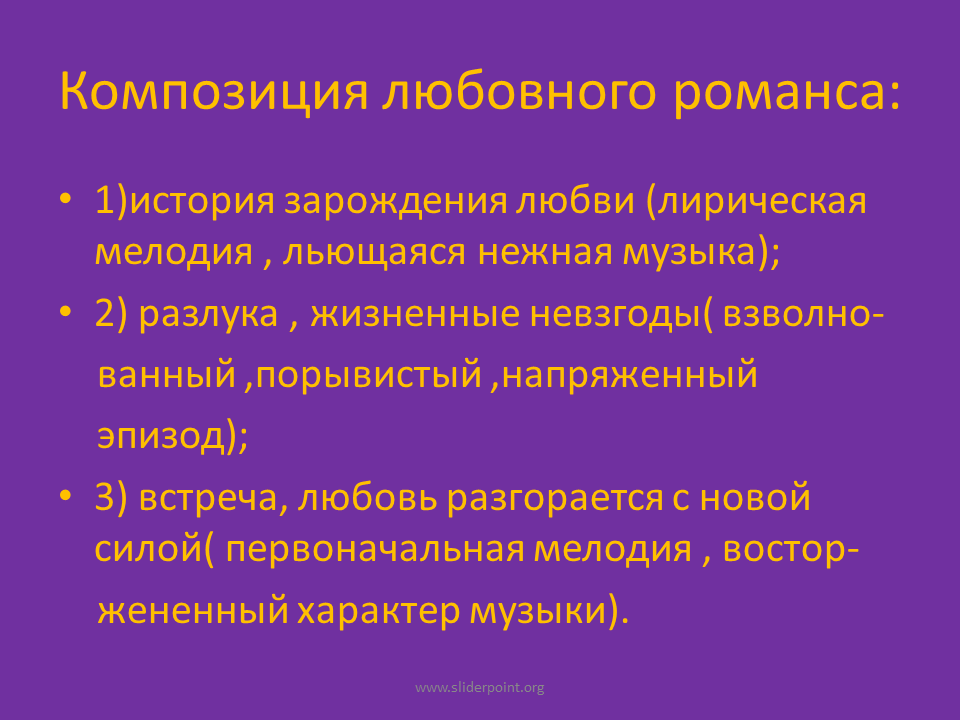 Композиция любовного романса:

• 1)история зарождения любви (лирическая мелодия , льющаяся нежная музыка);

• 2) разлука , жизненные невзгоды( взволнованный ,порывистый ,напряженный эпизод);

• 3) встреча, любовь разгорается с новой силой( первоначальная мелодия , восторжененный характер музыки).

www.sliderpoint.org